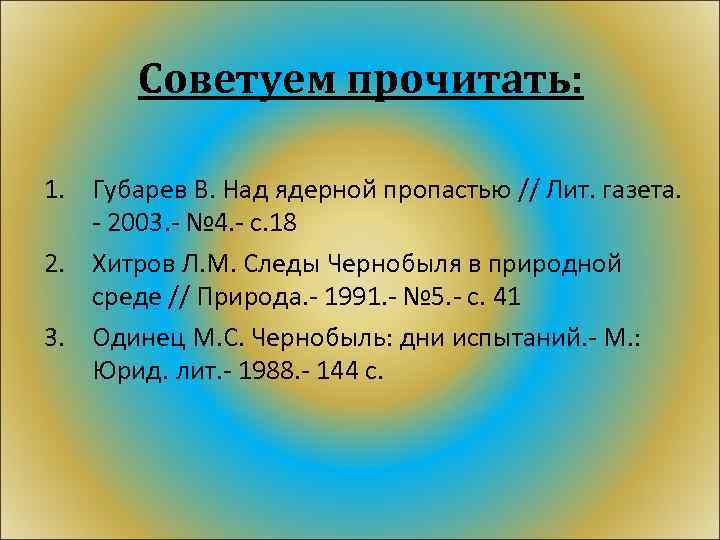 Советуем прочитать:

1. Губарев В. Над ядерной пропастью // Лит. газета. - 2003.- №4.- с.18

2. Хитров Л.М. Следы Чернобыля в природной среде // Природа.- 1991.- №5.- с. 41

3. Одинец М.С. Чернобыль: дни испытаний.- М.: Юрид. лит.- 1988.- 144 с.